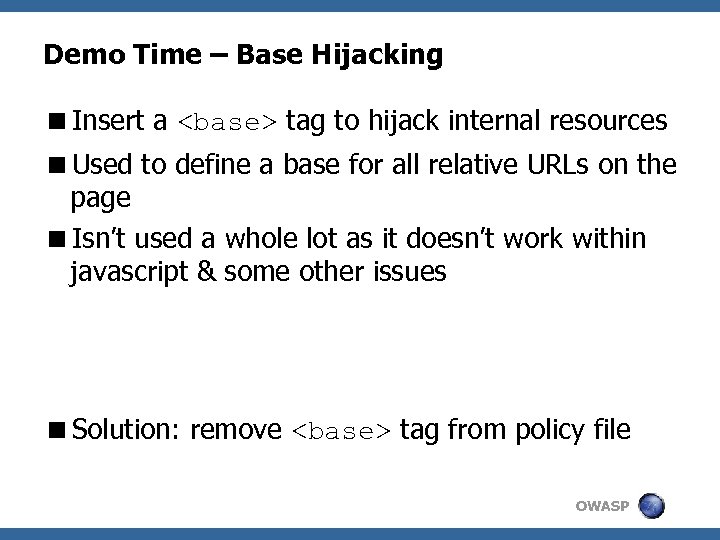 Demo Time – Base Hijacking

■ Insert a <base> tag to hijack internal resources

■ Used to define a base for all relative URLs on the page

■ Isn't used a whole lot as it doesn't work within javascript & some other issues

■ Solution: remove <base> tag from policy file

OWASP